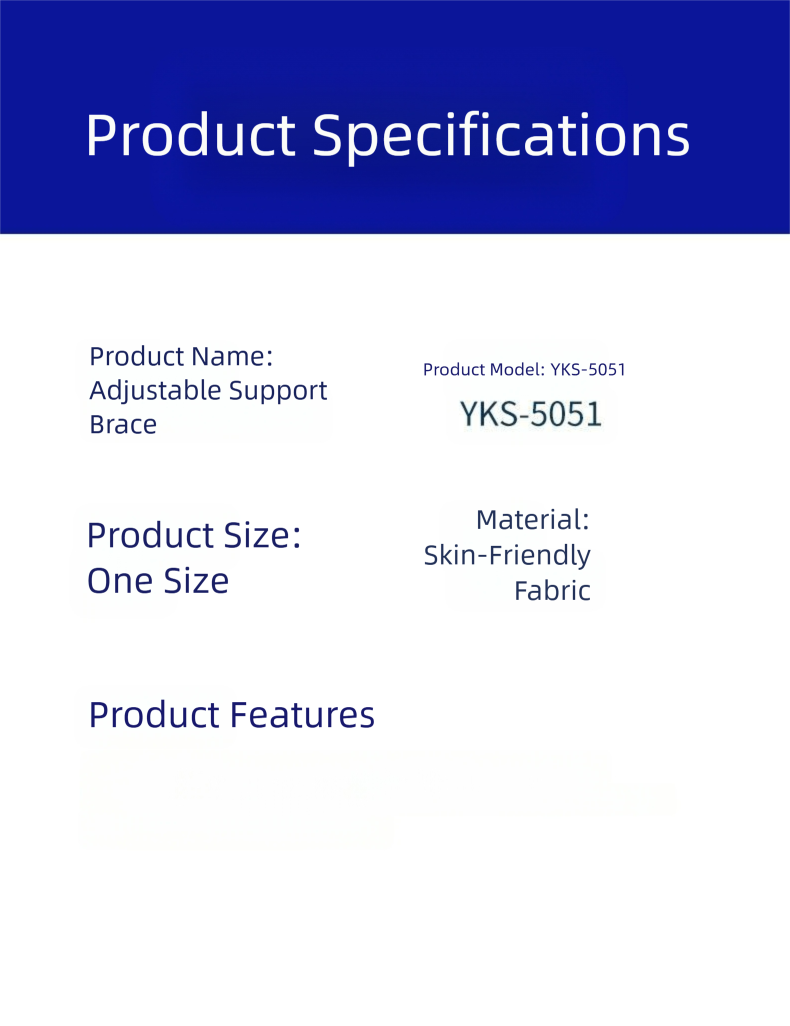 Product Specifications

Product Name: Adjustable Support Brace

Product Model: YKS-5051

YKS-5051

Product Size: One Size

Material: Skin-Friendly Fabric

Product Features